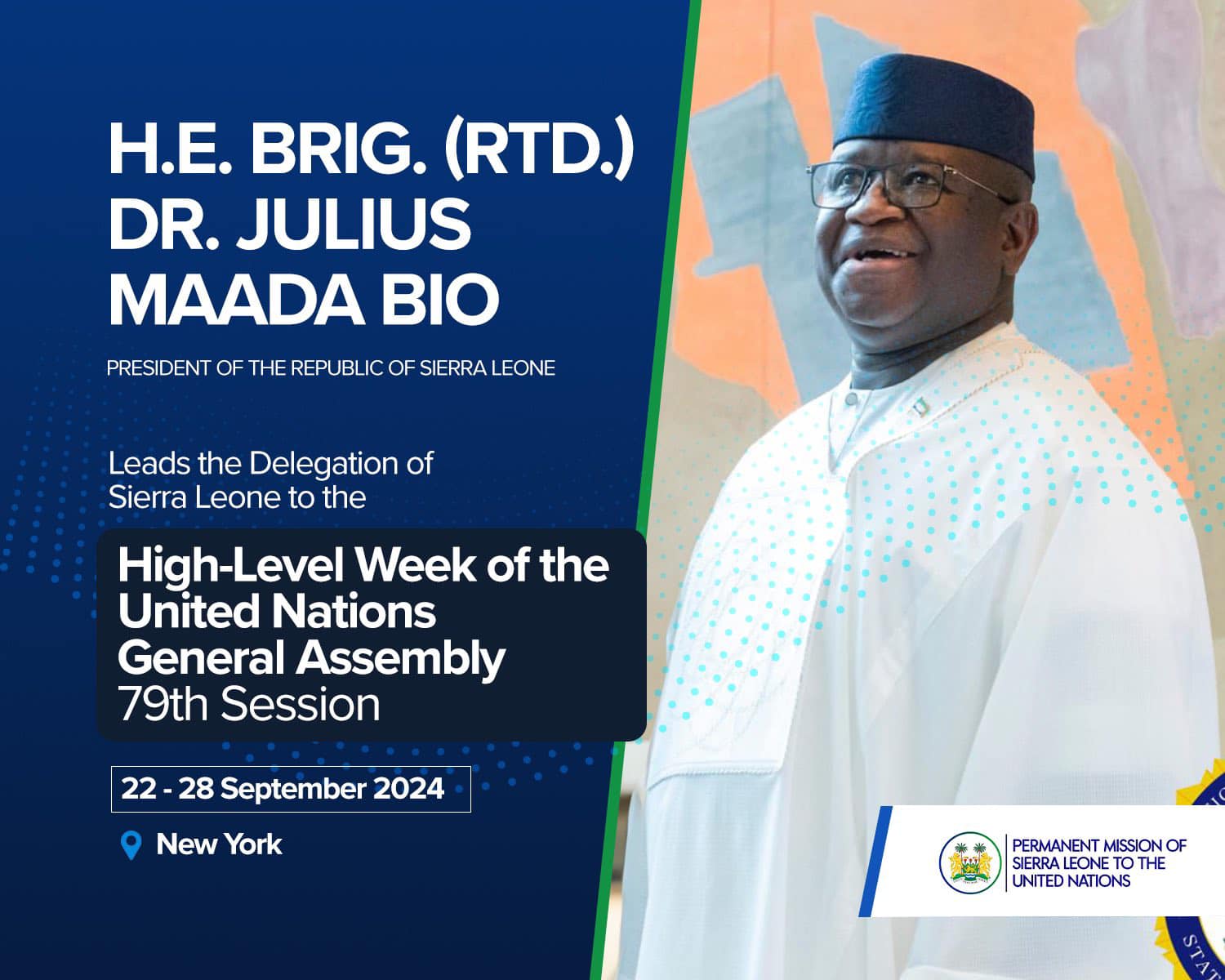 H.E. BRIG. (RTD.) DR. JULIUS MAADA BIO

PRESIDENT OF THE REPUBLIC OF SIERRA LEONE

Leads the Delegation of Sierra Leone to the

High-Level Week of the United Nations General Assembly 79th Session

22 - 28 September 2024

New York

PERMANENT MISSION OF SIERRA LEONE TO THE UNITED NATIONS